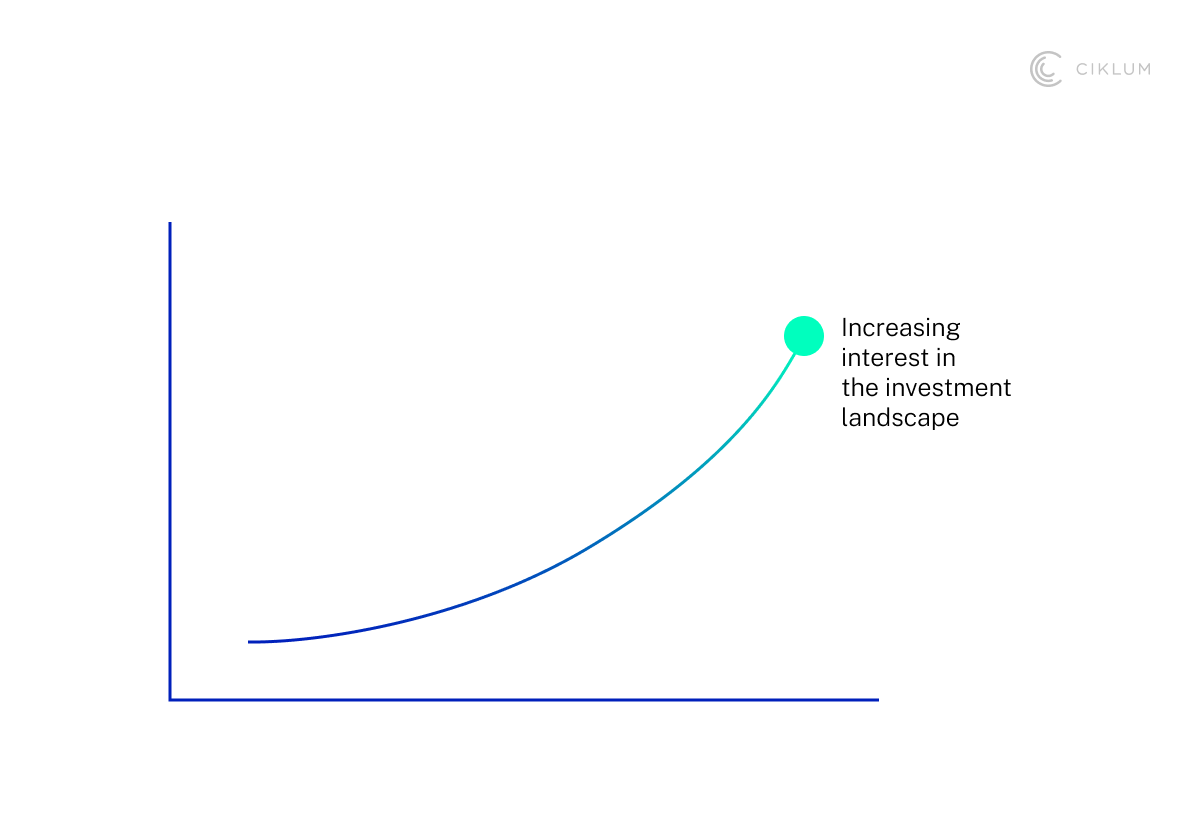 CIKLUM

Increasing interest in the investment landscape